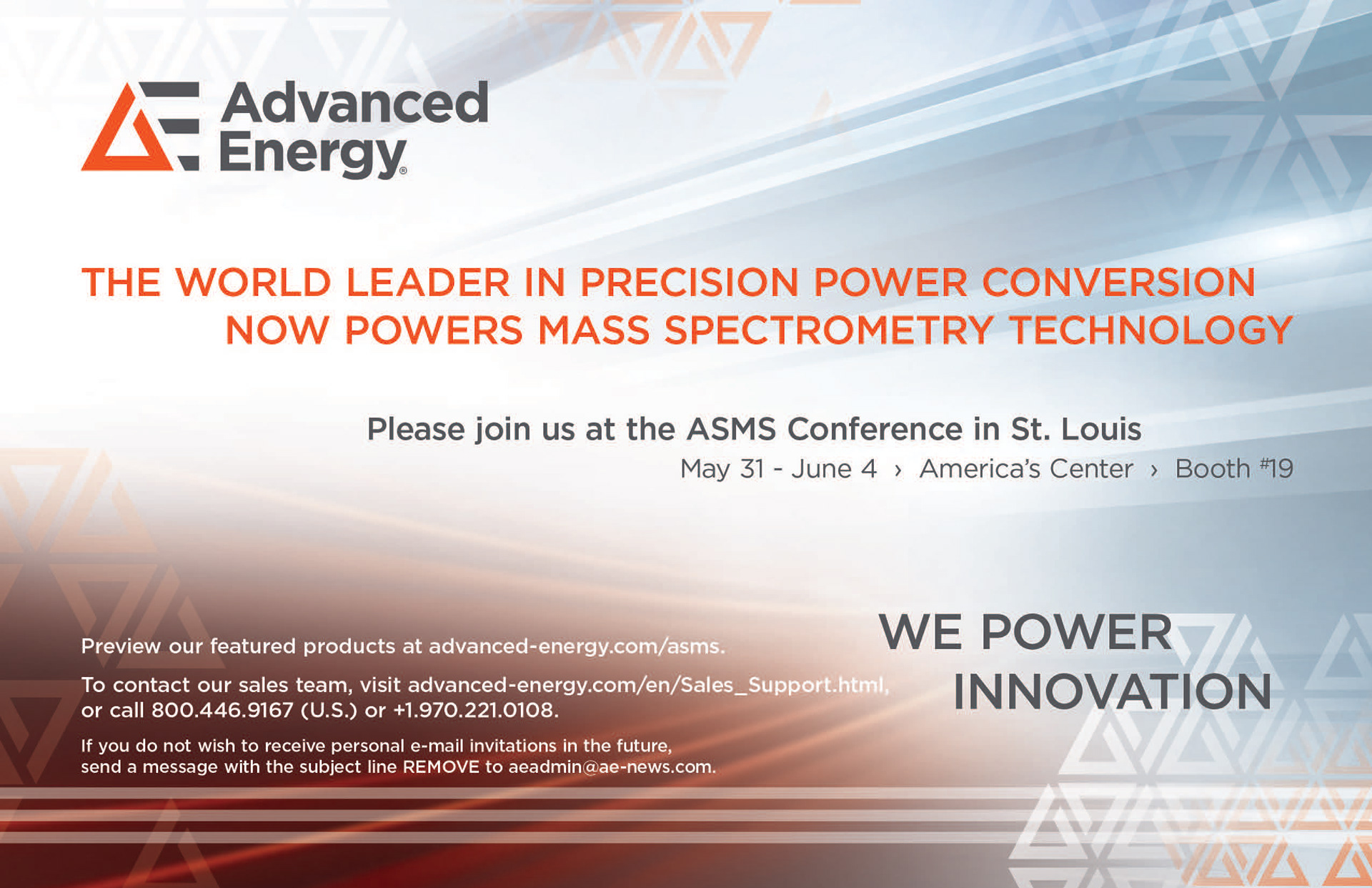 Advanced Energy®

THE WORLD LEADER IN PRECISION POWER CONVERSION NOW POWERS MASS SPECTROMETRY TECHNOLOGY

Please join us at the ASMS Conference in St. Louis

May 31 - June 4 › America's Center › Booth #19

Preview our featured products at advanced-energy.com/asms.

To contact our sales team, visit advanced-energy.com/en/Sales_Support.html, or call 800.446.9167 (U.S.) or +1.970.221.0108.

If you do not wish to receive personal e-mail invitations in the future, send a message with the subject line REMOVE to aeadmin@ae-news.com.

WE POWER INNOVATION